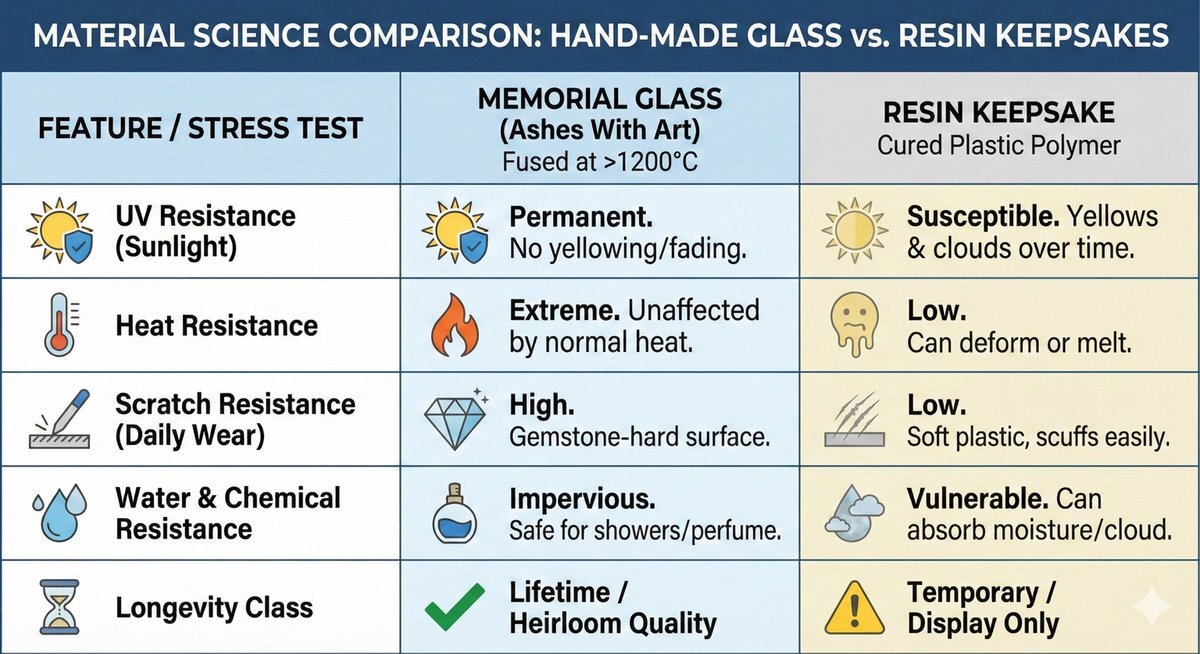 MATERIAL SCIENCE COMPARISON: HAND-MADE GLASS vs. RESIN KEEPSAKES

| FEATURE / STRESS TEST | MEMORIAL GLASS (Ashes With Art) Fused at >1200°C | RESIN KEEPSAKE Cured Plastic Polymer |
|---|---|---|
| UV Resistance (Sunlight) | Permanent. No yellowing/fading. | Susceptible. Yellows & clouds over time. |
| Heat Resistance | Extreme. Unaffected by normal heat. | Low. Can deform or melt. |
| Scratch Resistance (Daily Wear) | High. Gemstone-hard surface. | Low. Soft plastic, scuffs easily. |
| Water & Chemical Resistance | Impervious. Safe for showers/perfume. | Vulnerable. Can absorb moisture/cloud. |
| Longevity Class | Lifetime / Heirloom Quality | Temporary / Display Only |